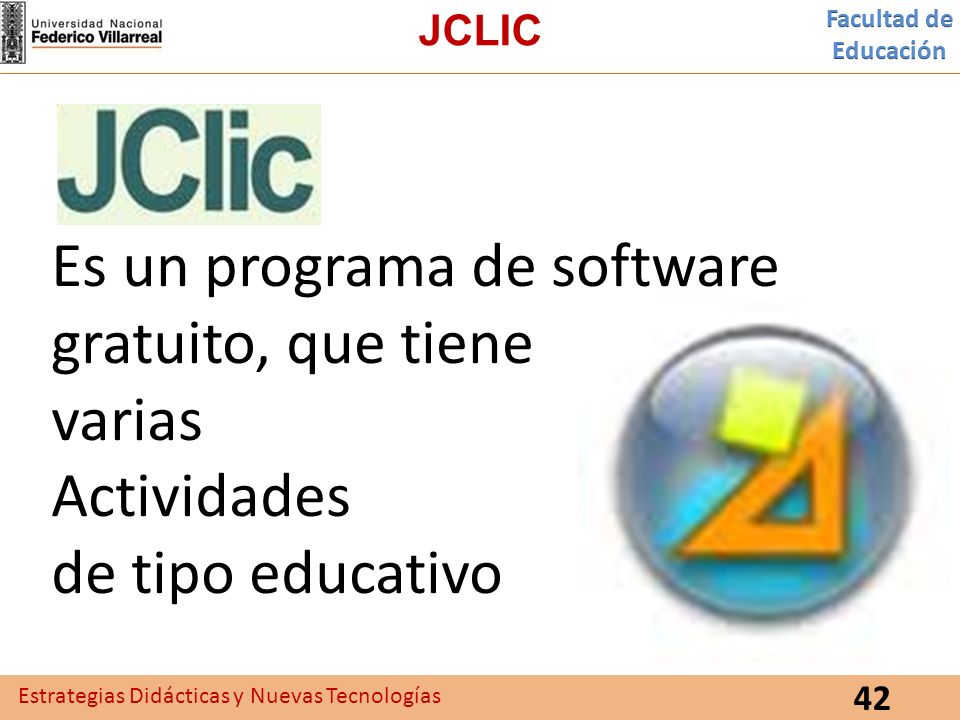 Universidad Nacional
Federico Villarreal

JCLIC

Facultad de Educación

JClic

Es un programa de software gratuito, que tiene varias Actividades de tipo educativo

Estrategias Didácticas y Nuevas Tecnologías

42